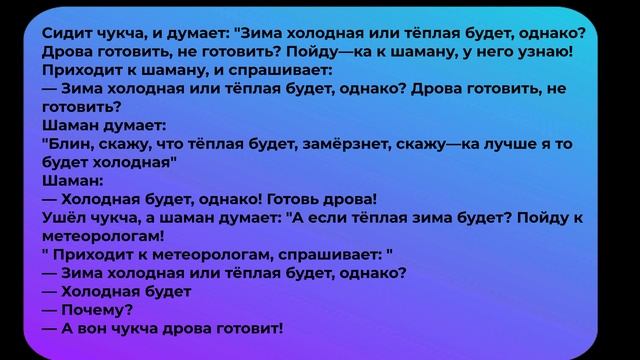 Сидит чукча, и думает: "Зима холодная или тёплая будет, однако? Дрова готовить, не готовить? Пойду—ка к шаману, у него узнаю!
Приходит к шаману, и спрашивает:
— Зима холодная или тёплая будет, однако? Дрова готовить, не готовить?
Шаман думает:
"Блин, скажу, что тёплая будет, замёрзнет, скажу—ка лучше я то будет холодная"
Шаман:
— Холодная будет, однако! Готовь дрова!
Ушёл чукча, а шаман думает: "А если тёплая зима будет? Пойду к метеорологам!
" Приходит к метеорологам, спрашивает: "
— Зима холодная или тёплая будет, однако?
— Холодная будет
— Почему?
— А вон чукча дрова готовит!